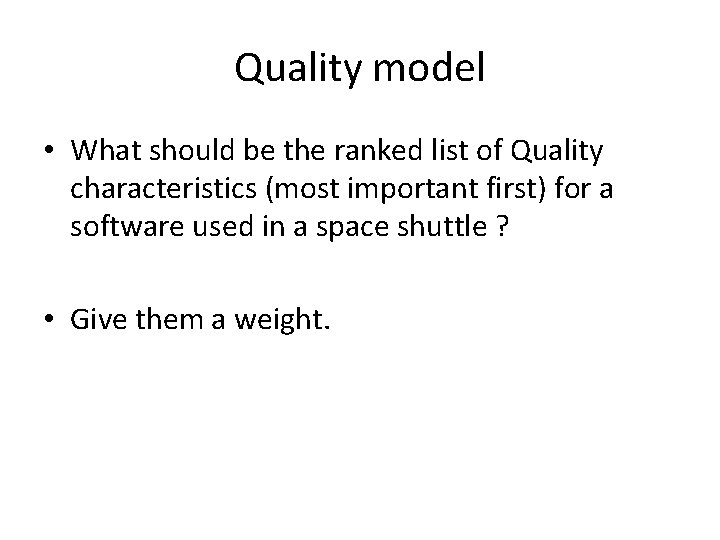 Quality model

• What should be the ranked list of Quality characteristics (most important first) for a software used in a space shuttle ?

• Give them a weight.